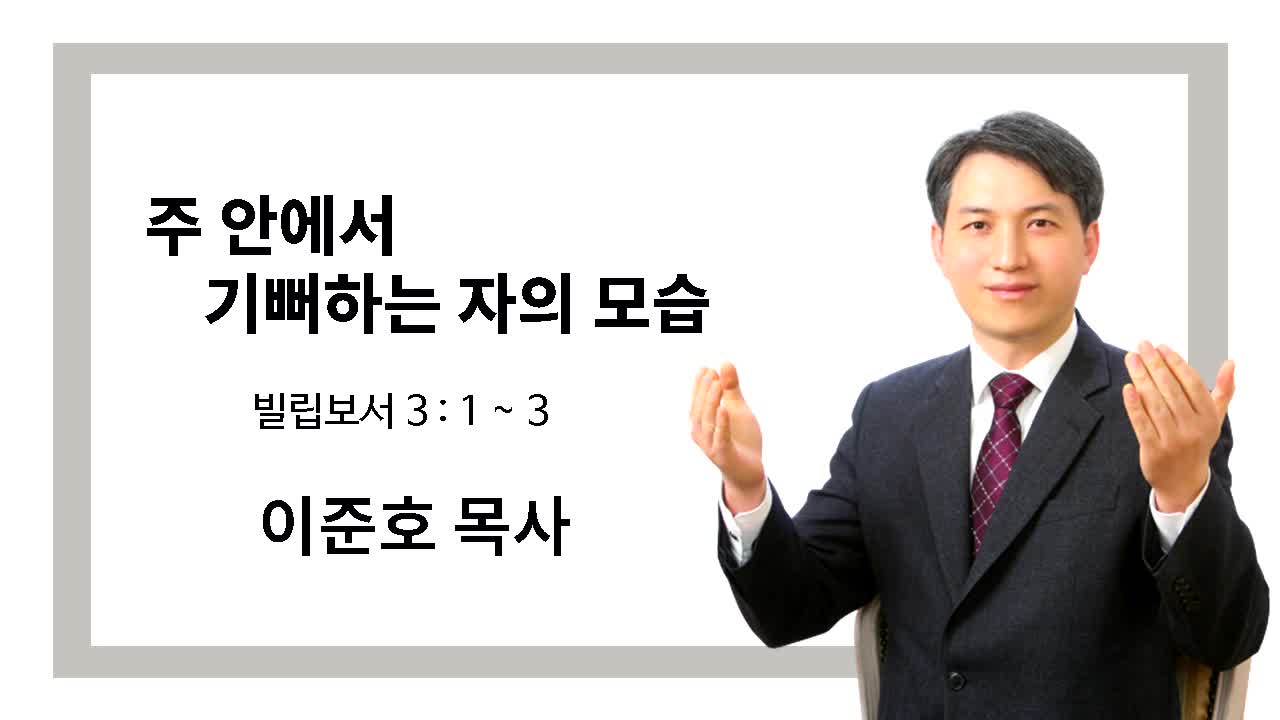 주 안에서
기뻐하는 자의 모습

빌립보서 3 : 1 ~ 3

이준호 목사